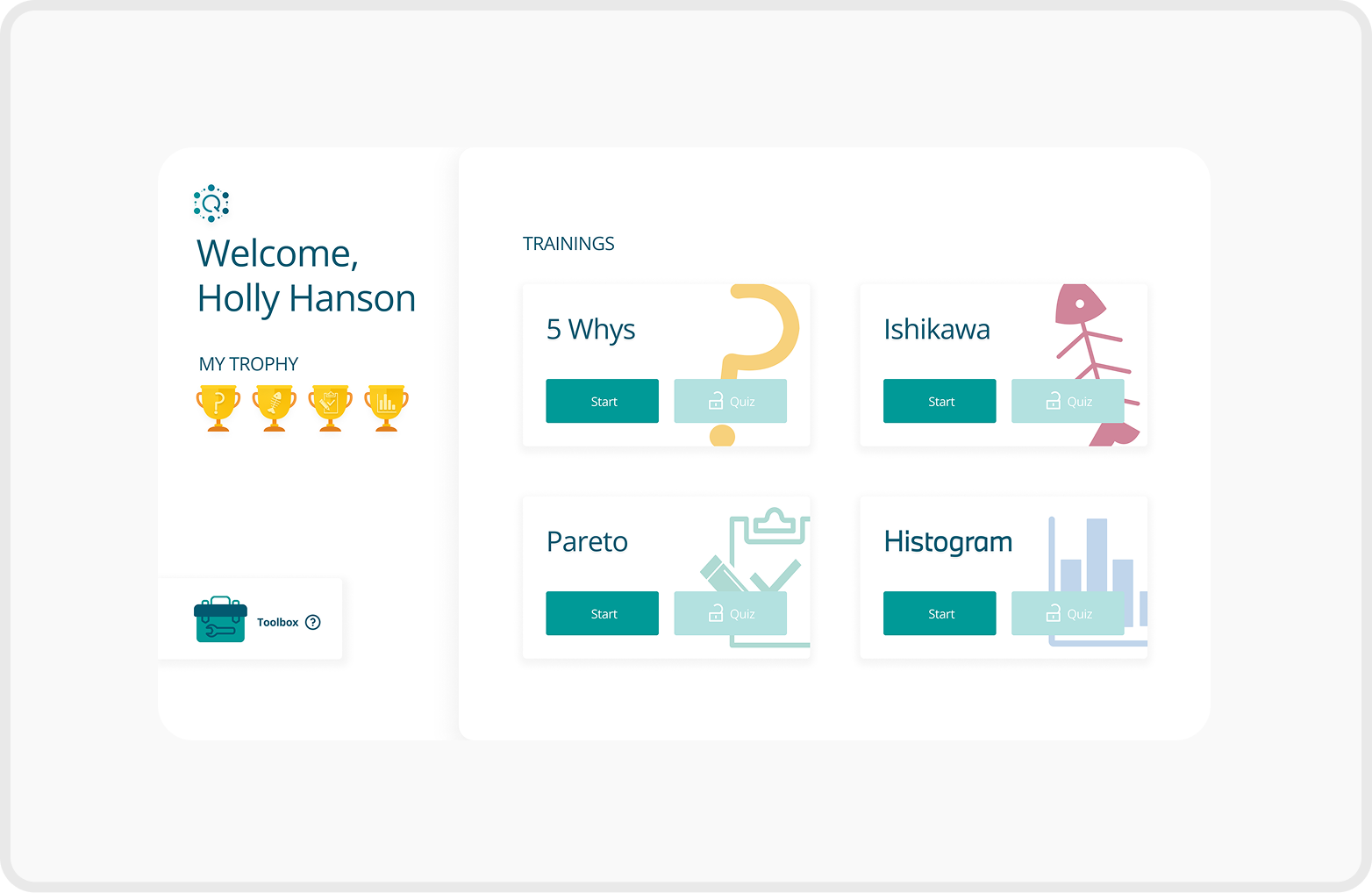 Welcome,
Holly Hanson

MY TROPHY

Toolbox ?

TRAININGS

5 Whys
Start
Quiz

Ishikawa
Start
Quiz

Pareto
Start
Quiz

Histogram
Start
Quiz